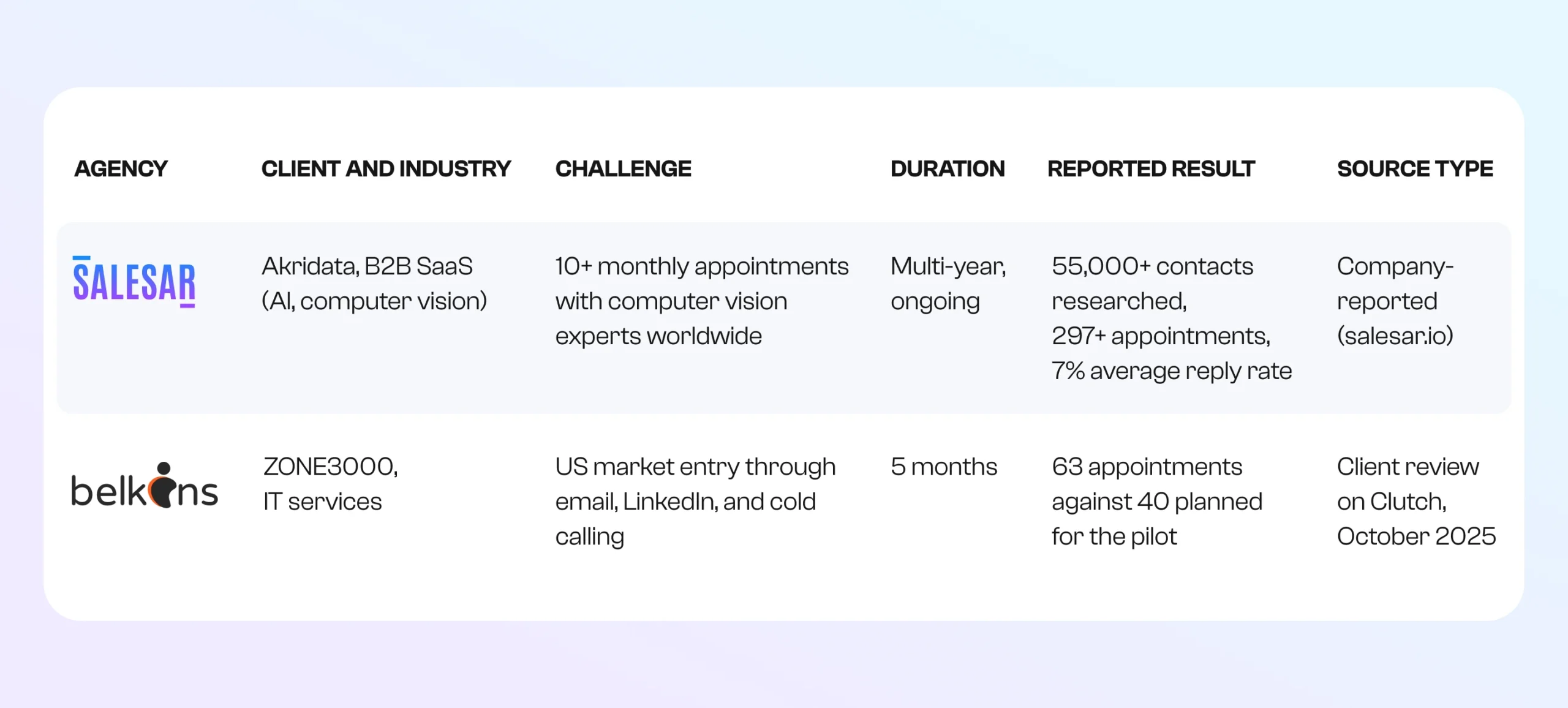 | AGENCY | CLIENT AND INDUSTRY | CHALLENGE | DURATION | REPORTED RESULT | SOURCE TYPE |
|---|---|---|---|---|---|
| SALESAR | Akridata, B2B SaaS (AI, computer vision) | 10+ monthly appointments with computer vision experts worldwide | Multi-year, ongoing | 55,000+ contacts researched, 297+ appointments, 7% average reply rate | Company-reported (salesar.io) |
| belkins | ZONE3000, IT services | US market entry through email, LinkedIn, and cold calling | 5 months | 63 appointments against 40 planned for the pilot | Client review on Clutch, October 2025 |